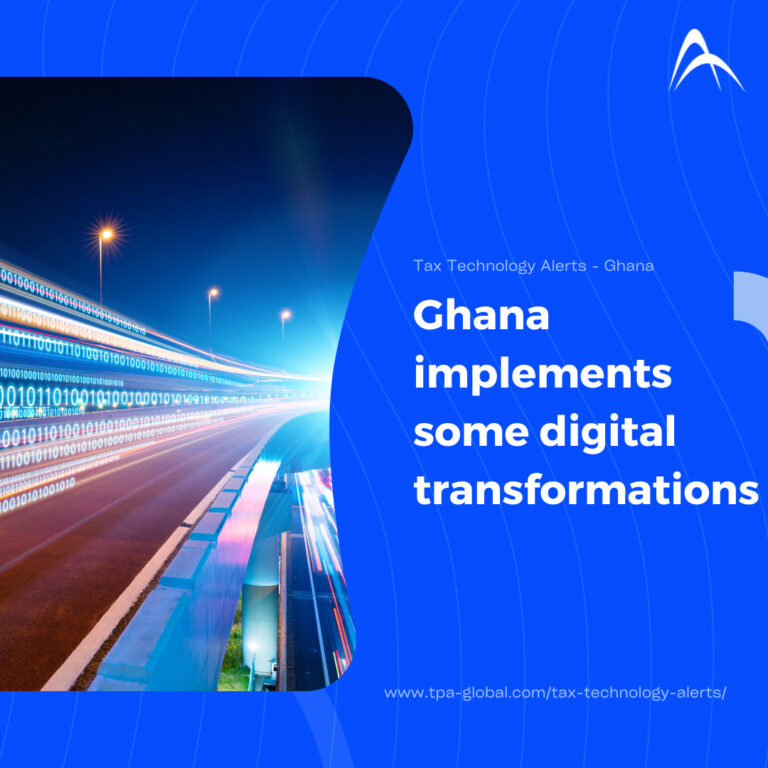 Tax Technology Alerts - Ghana

Ghana implements some digital transformations

www.tpa-global.com/tax-technology-alerts/